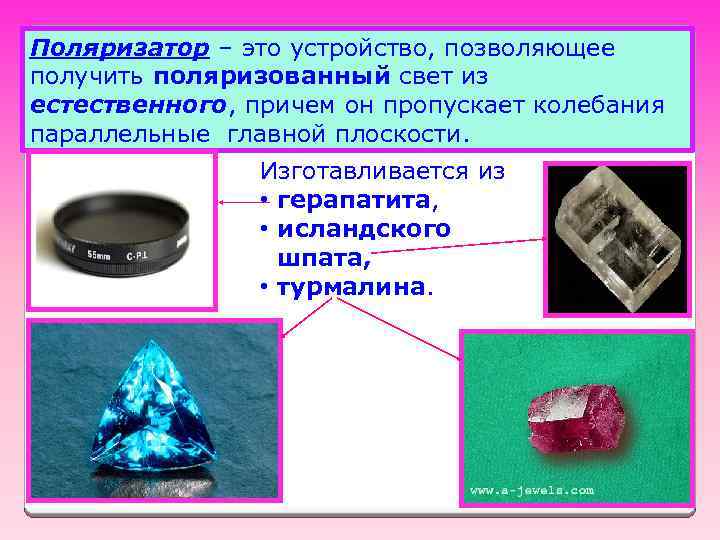 Поляризатор – это устройство, позволяющее получить поляризованный свет из естественного, причем он пропускает колебания параллельные главной плоскости.

Изготавливается из
• герапатита,
• исландского шпата,
• турмалина.

55mm C-P.L

www.a-jewels.com